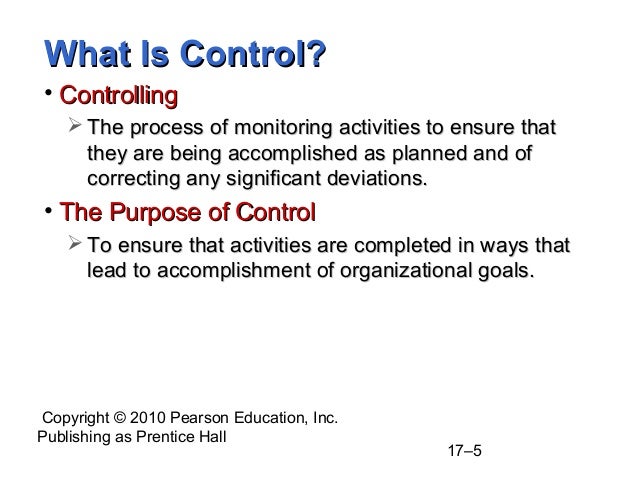 What Is Control?

• Controlling

➢ The process of monitoring activities to ensure that they are being accomplished as planned and of correcting any significant deviations.

• The Purpose of Control

➢ To ensure that activities are completed in ways that lead to accomplishment of organizational goals.

Copyright © 2010 Pearson Education, Inc. Publishing as Prentice Hall

17–5